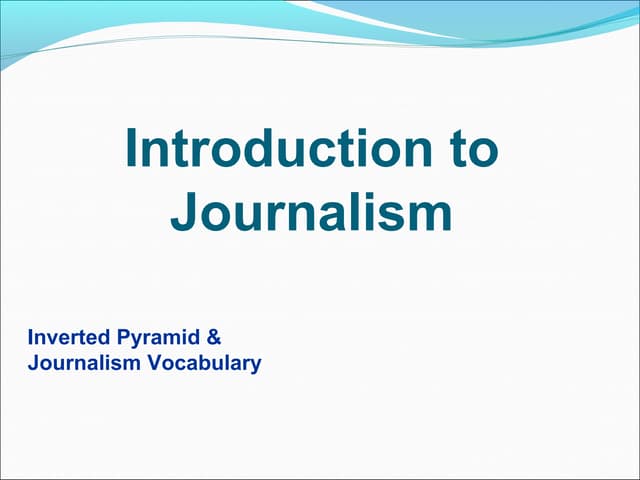 Introduction to Journalism

Inverted Pyramid & Journalism Vocabulary